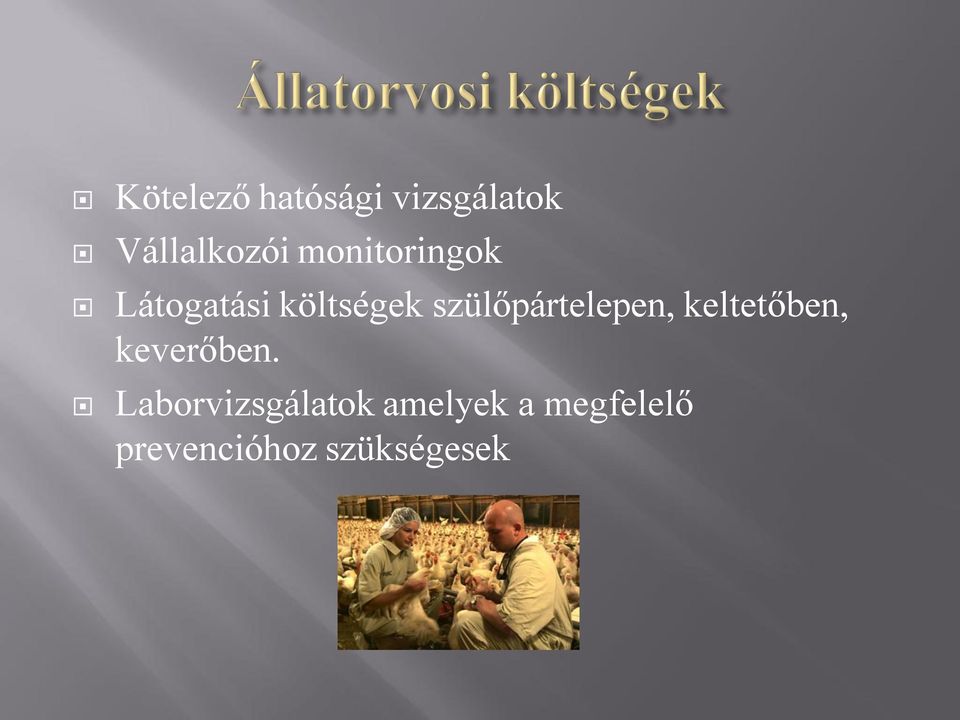 Állatorvosi költségek

Kötelező hatósági vizsgálatok

Vállalkozói monitoringok

Látogatási költségek szülőpártelepen, keltetőben, keverőben.

Laborvizsgálatok amelyek a megfelelő prevencióhoz szükségesek